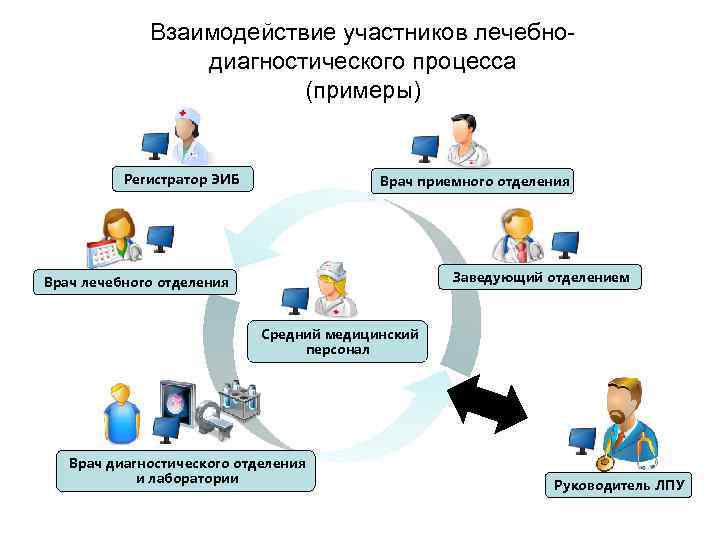 Взаимодействие участников лечебно-диагностического процесса (примеры)

Регистратор ЭИБ

Врач приемного отделения

Врач лечебного отделения

Заведующий отделением

Средний медицинский персонал

Врач диагностического отделения и лаборатории

Руководитель ЛПУ